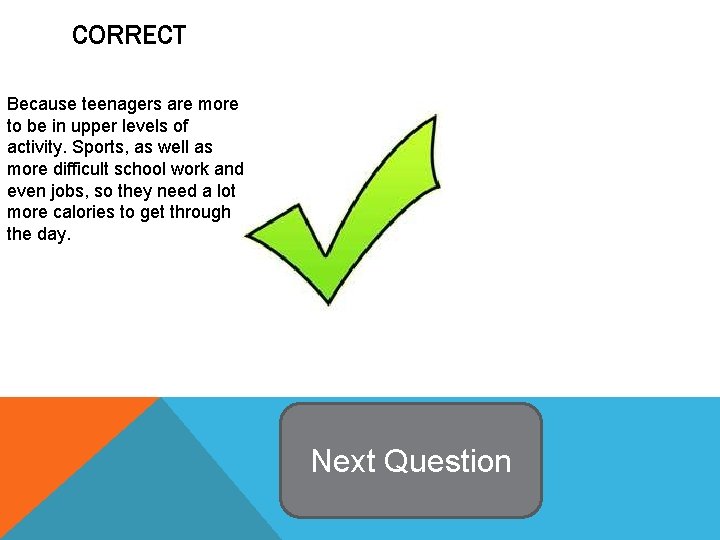 CORRECT

Because teenagers are more to be in upper levels of activity. Sports, as well as more difficult school work and even jobs, so they need a lot more calories to get through the day.

Next Question